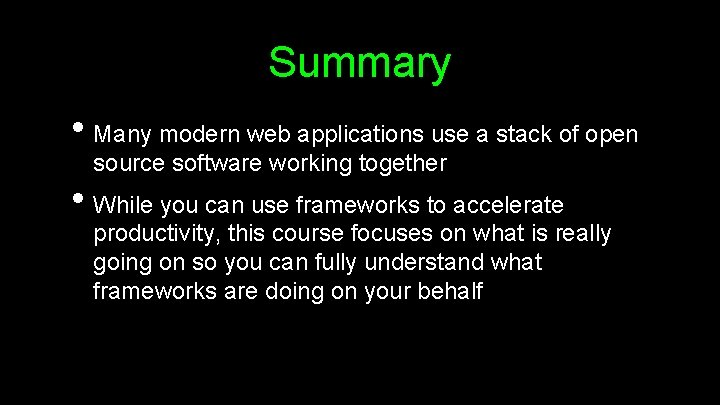 Summary

• Many modern web applications use a stack of open source software working together

• While you can use frameworks to accelerate productivity, this course focuses on what is really going on so you can fully understand what frameworks are doing on your behalf